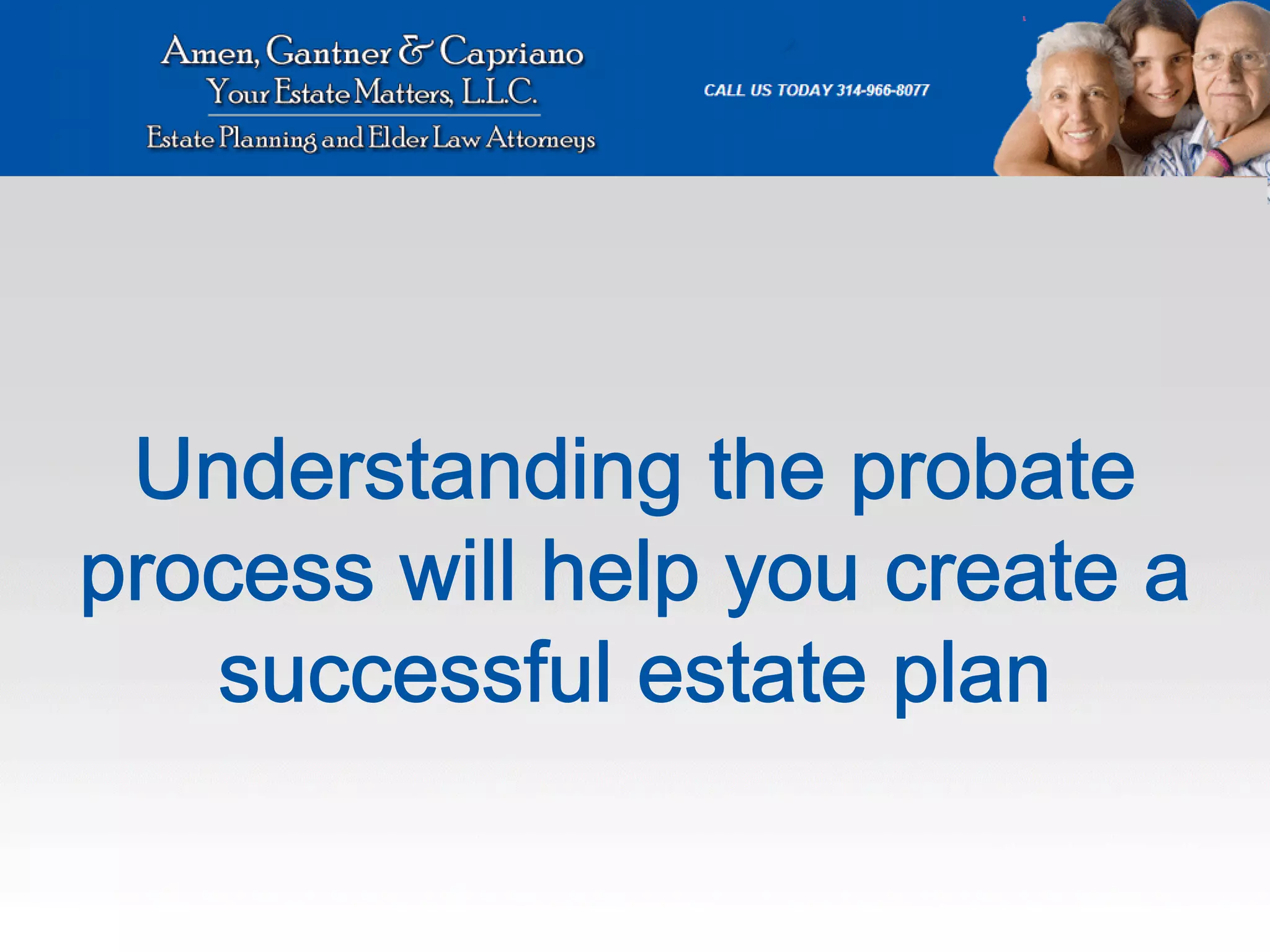 Amen, Gantner & Capriano
Your Estate Matters, L.L.C.
Estate Planning and Elder Law Attorneys

CALL US TODAY 314-966-8077

Understanding the probate process will help you create a successful estate plan